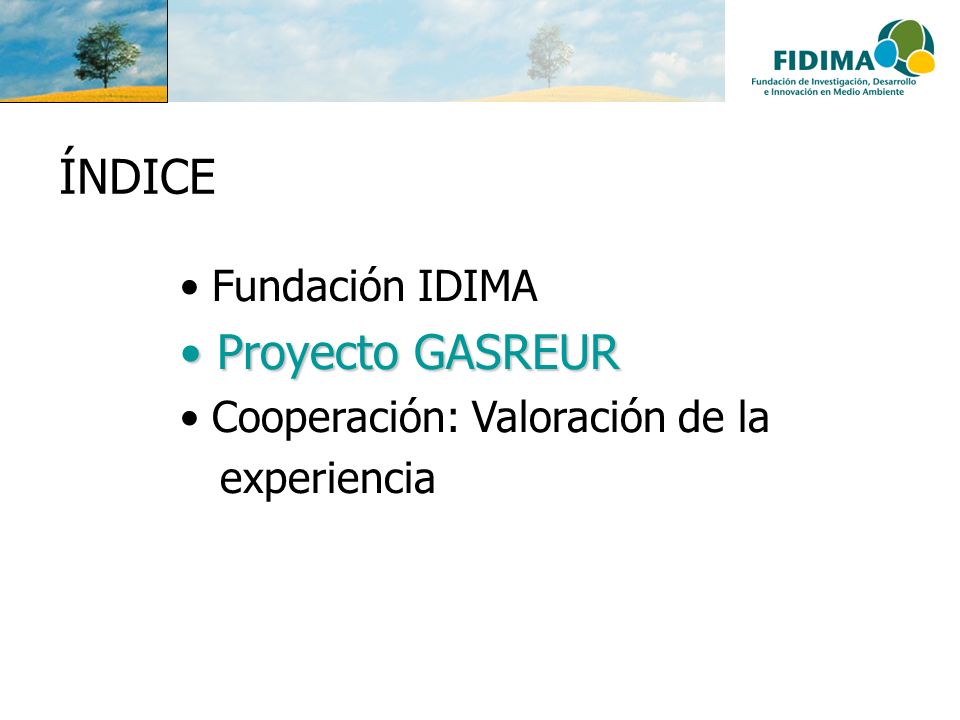 FIDIMA
Fundación de Investigación, Desarrollo e Innovación en Medio Ambiente

ÍNDICE

• Fundación IDIMA
• Proyecto GASREUR
• Cooperación: Valoración de la experiencia